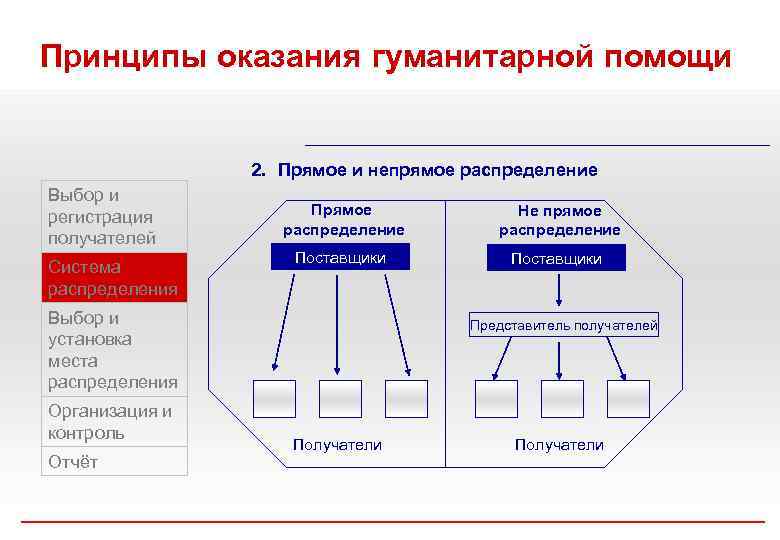 Принципы оказания гуманитарной помощи

Выбор и регистрация получателей

Система распределения

Выбор и установка места распределения

Организация и контроль

Отчёт

2. Прямое и непрямое распределение

Прямое распределение

Поставщики

Получатели

Не прямое распределение

Поставщики

Представитель получателей

Получатели